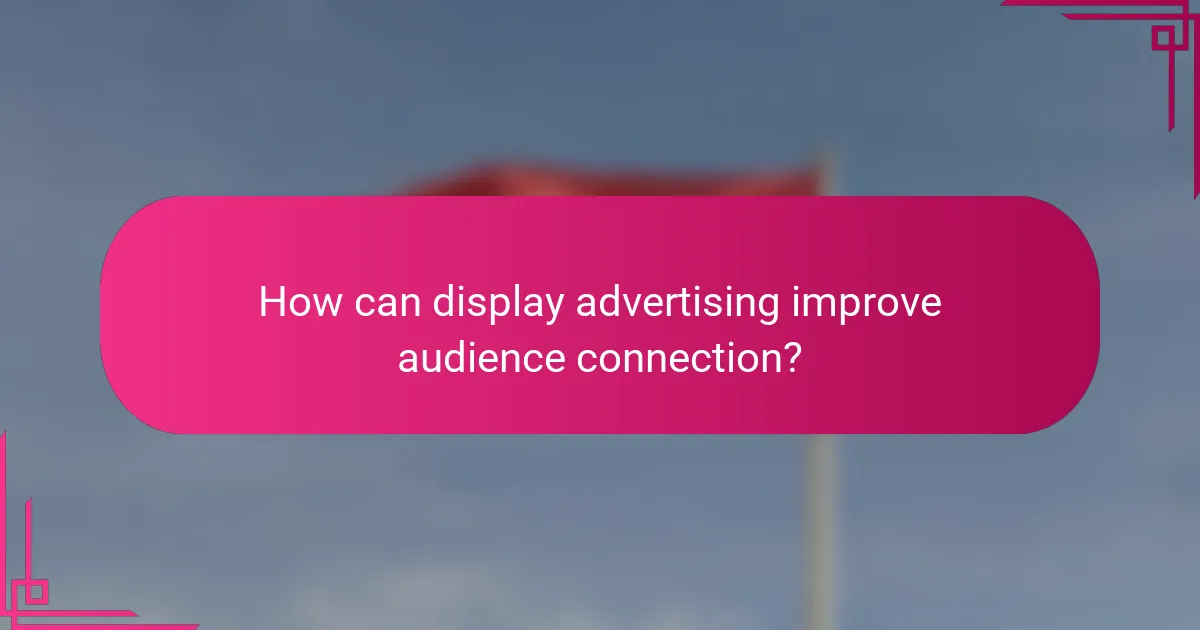 How can display advertising improve audience connection?